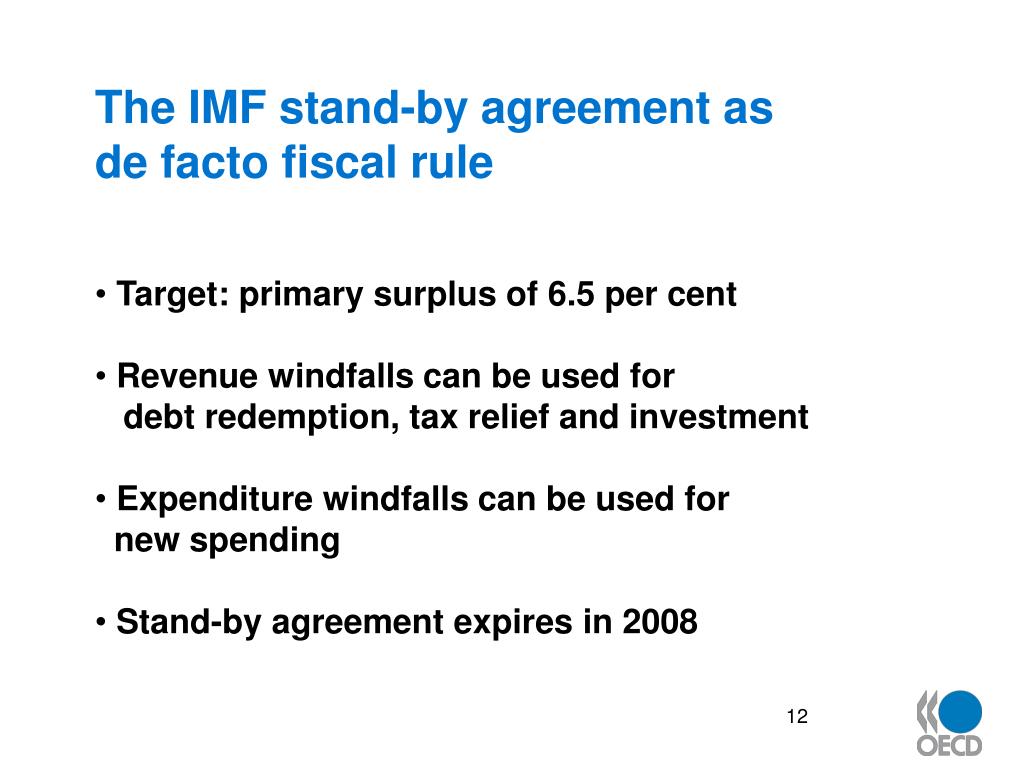 The IMF stand-by agreement as de facto fiscal rule

• Target: primary surplus of 6.5 per cent

• Revenue windfalls can be used for debt redemption, tax relief and investment

• Expenditure windfalls can be used for new spending

• Stand-by agreement expires in 2008

12

OECD